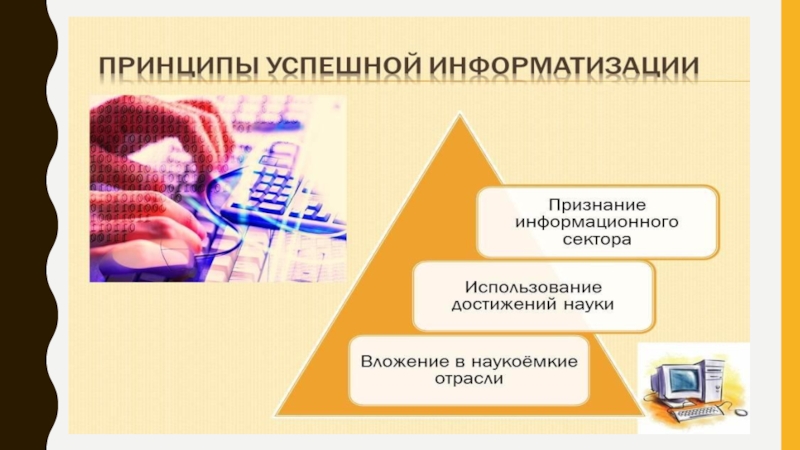 ПРИНЦИПЫ УСПЕШНОЙ ИНФОРМАТИЗАЦИИ

Признание информационного сектора

Использование достижений науки

Вложение в наукоёмкие отрасли